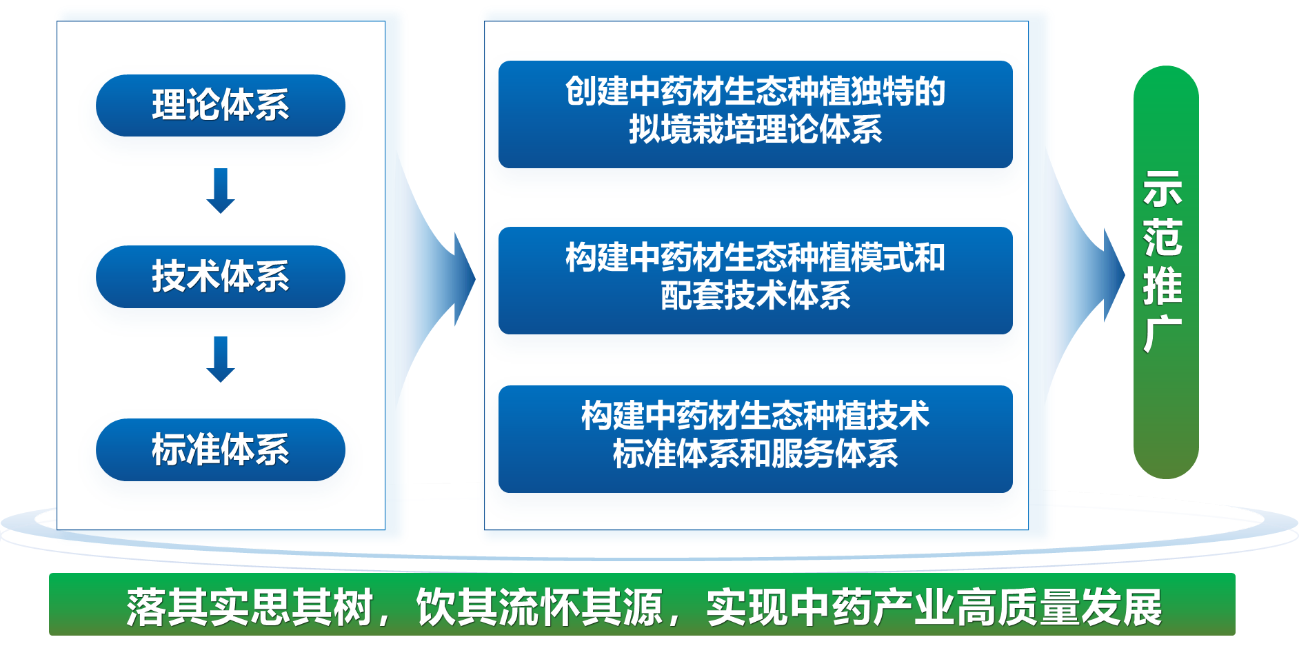 理论体系

技术体系

标准体系

创建中药材生态种植独特的拟境栽培理论体系

构建中药材生态种植模式和配套技术体系

构建中药材生态种植技术标准体系和服务体系

示范推广

落其实思其树，饮其流怀其源，实现中药产业高质量发展